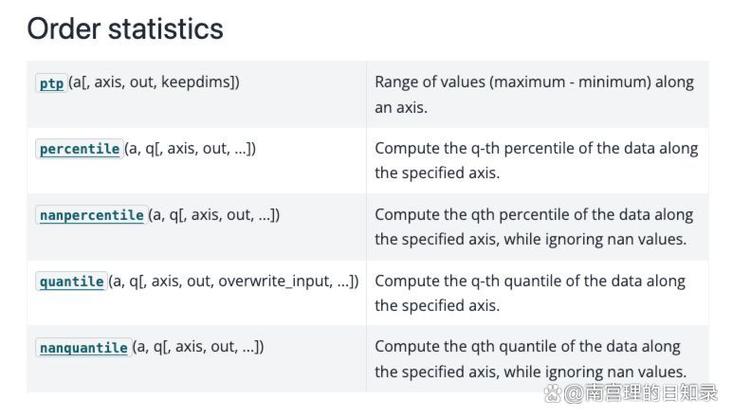 Order statistics

| | |
|---|---|
| ptp (a[, axis, out, keepdims]) | Range of values (maximum - minimum) along an axis. |
| percentile (a, q[, axis, out, ...]) | Compute the q-th percentile of the data along the specified axis. |
| nanpercentile (a, q[, axis, out, ...]) | Compute the qth percentile of the data along the specified axis, while ignoring nan values. |
| quantile (a, q[, axis, out, overwrite_input, ...]) | Compute the q-th quantile of the data along the specified axis. |
| nanquantile (a, q[, axis, out, ...]) | Compute the qth quantile of the data along the specified axis, while ignoring nan values. |

@南宫理的日知录